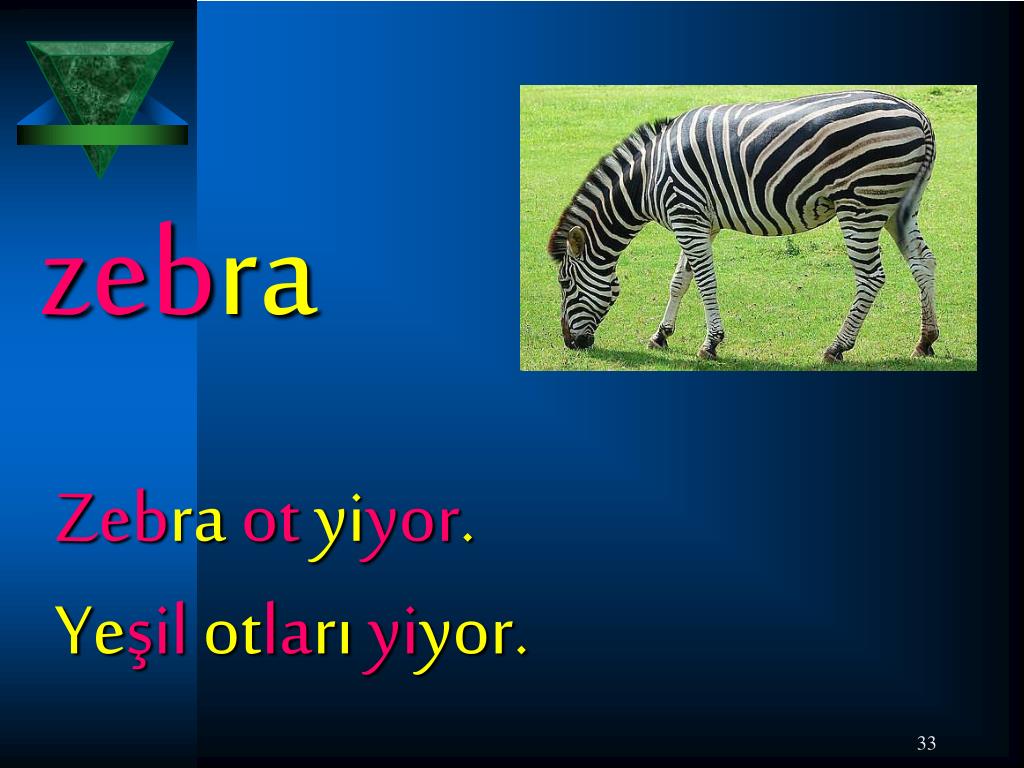 zebra

Zebra ot yiyor.

Yeşil otları yiyor.

33